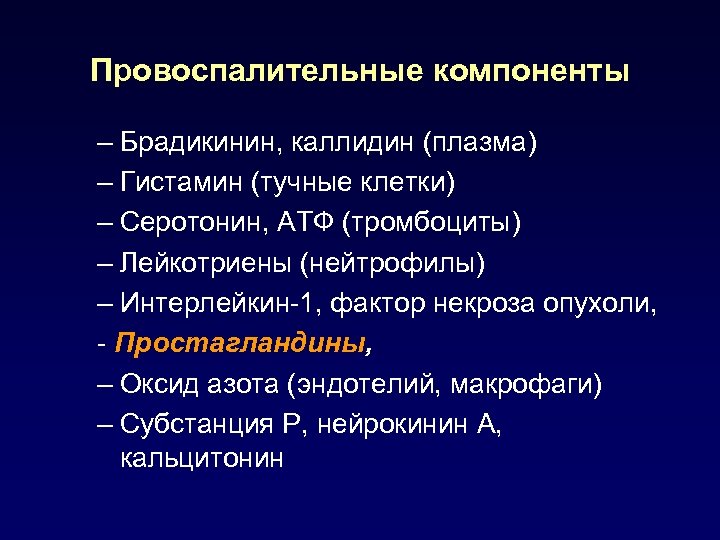 Провоспалительные компоненты

– Брадикинин, каллидин (плазма)
– Гистамин (тучные клетки)
– Серотонин, АТФ (тромбоциты)
– Лейкотриены (нейтрофилы)
– Интерлейкин-1, фактор некроза опухоли,
- Простагландины,
– Оксид азота (эндотелий, макрофаги)
– Субстанция Р, нейрокинин А, кальцитонин